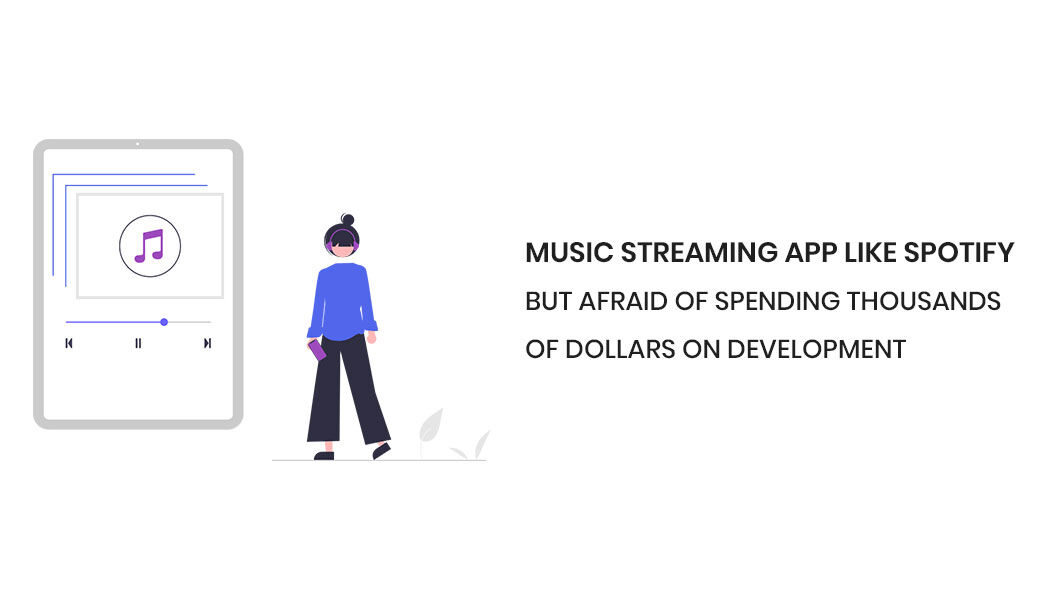 MUSIC STREAMING APP LIKE SPOTIFY
BUT AFRAID OF SPENDING THOUSANDS
OF DOLLARS ON DEVELOPMENT